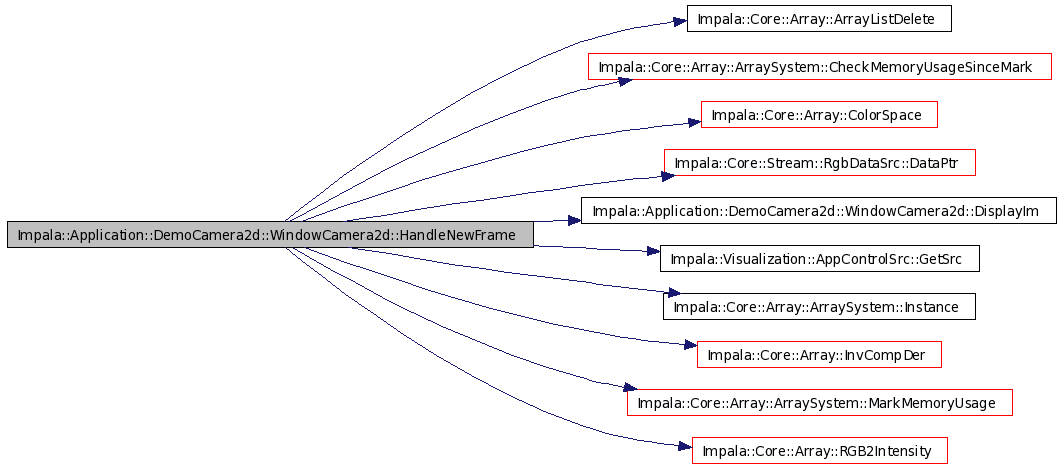 Impala::Application::DemoCamera2d::WindowCamera2d::HandleNewFrame

Impala::Core::Array::ArrayListDelete

Impala::Core::Array::ArraySystem::CheckMemoryUsageSinceMark

Impala::Core::Array::ColorSpace

Impala::Core::Stream::RgbDataSrc::DataPtr

Impala::Application::DemoCamera2d::WindowCamera2d::DisplayIm

Impala::Visualization::AppControlSrc::GetSrc

Impala::Core::Array::ArraySystem::Instance

Impala::Core::Array::InvCompDer

Impala::Core::Array::ArraySystem::MarkMemoryUsage

Impala::Core::Array::RGB2Intensity